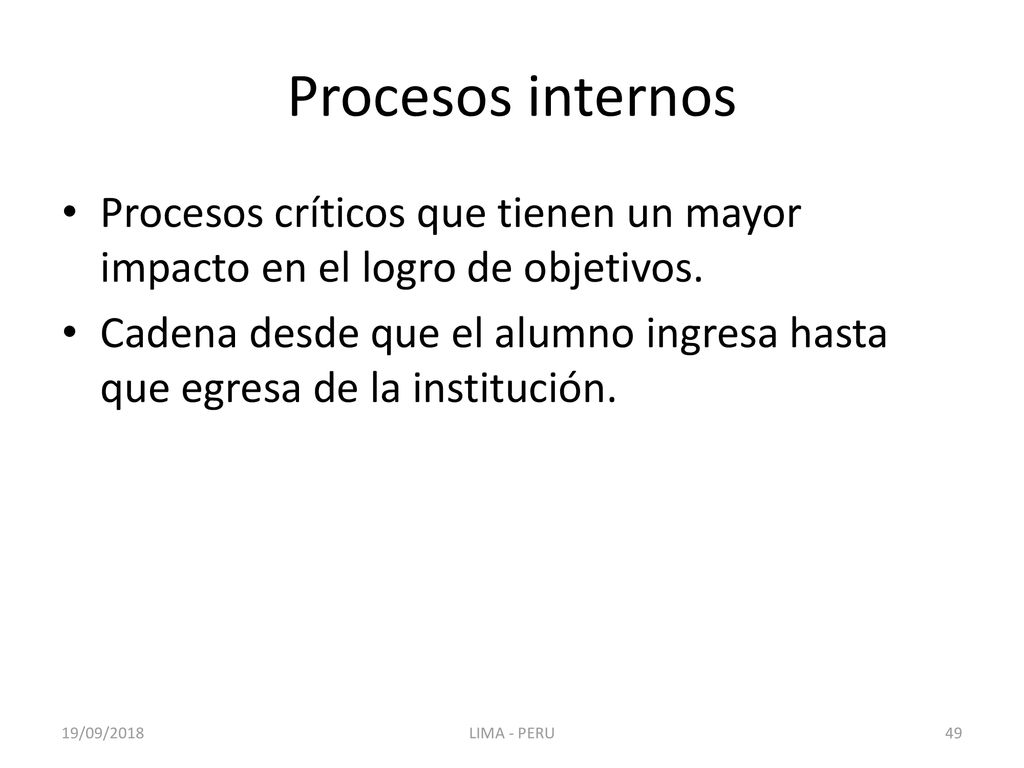 Procesos internos

• Procesos críticos que tienen un mayor impacto en el logro de objetivos.
• Cadena desde que el alumno ingresa hasta que egresa de la institución.

19/09/2018 LIMA - PERU 49